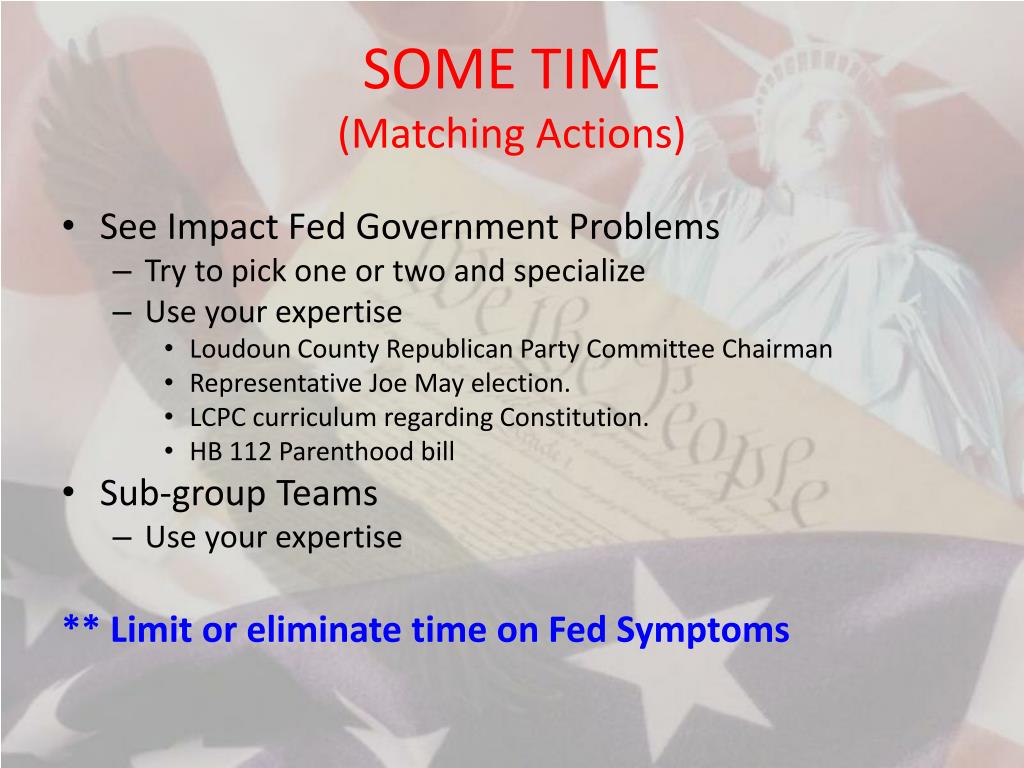 SOME TIME
(Matching Actions)

• See Impact Fed Government Problems
– Try to pick one or two and specialize
– Use your expertise
• Loudoun County Republican Party Committee Chairman
• Representative Joe May election.
• LCPC curriculum regarding Constitution.
• HB 112 Parenthood bill
• Sub-group Teams
– Use your expertise

** Limit or eliminate time on Fed Symptoms